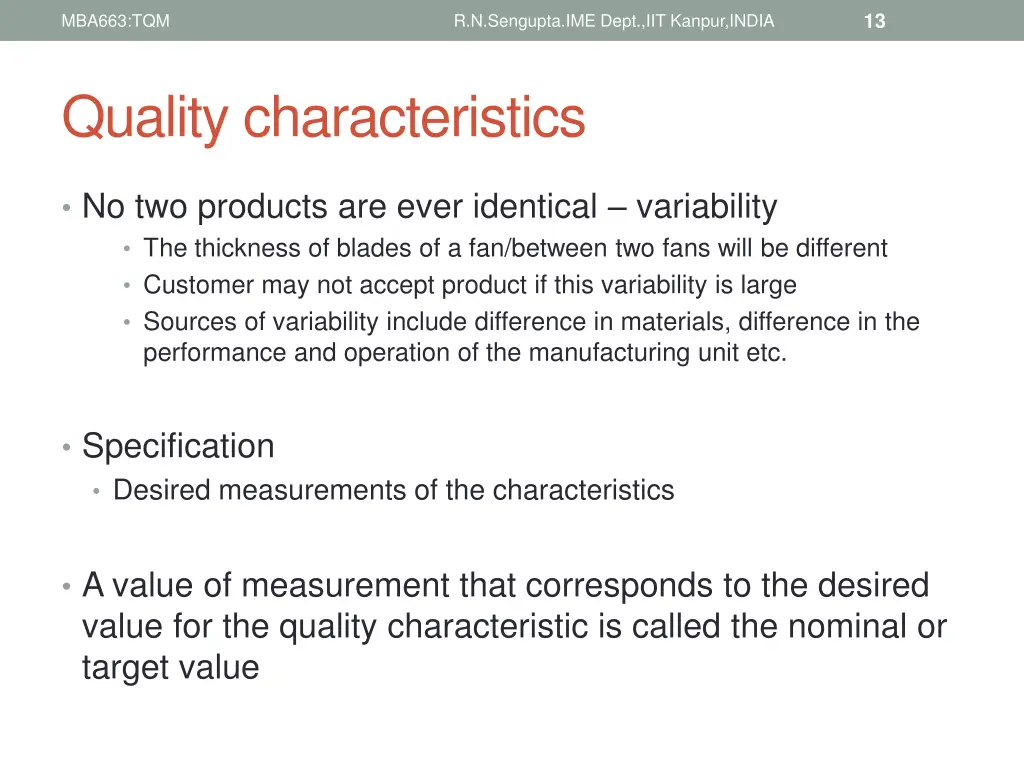 MBA663:TQM R.N.Sengupta.IME Dept.,IIT Kanpur,INDIA 13

Quality characteristics

• No two products are ever identical – variability
 • The thickness of blades of a fan/between two fans will be different
 • Customer may not accept product if this variability is large
 • Sources of variability include difference in materials, difference in the performance and operation of the manufacturing unit etc.

• Specification
 • Desired measurements of the characteristics

• A value of measurement that corresponds to the desired value for the quality characteristic is called the nominal or target value